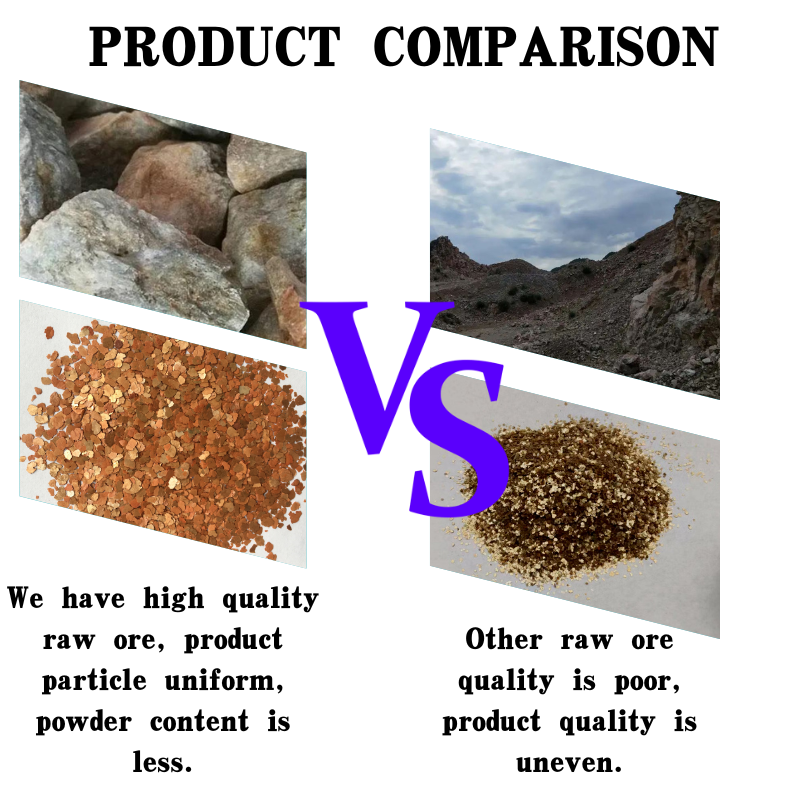 PRODUCT COMPARISON

VS

We have high quality raw ore, product particle uniform, powder content is less.

Other raw ore quality is poor, product quality is uneven.